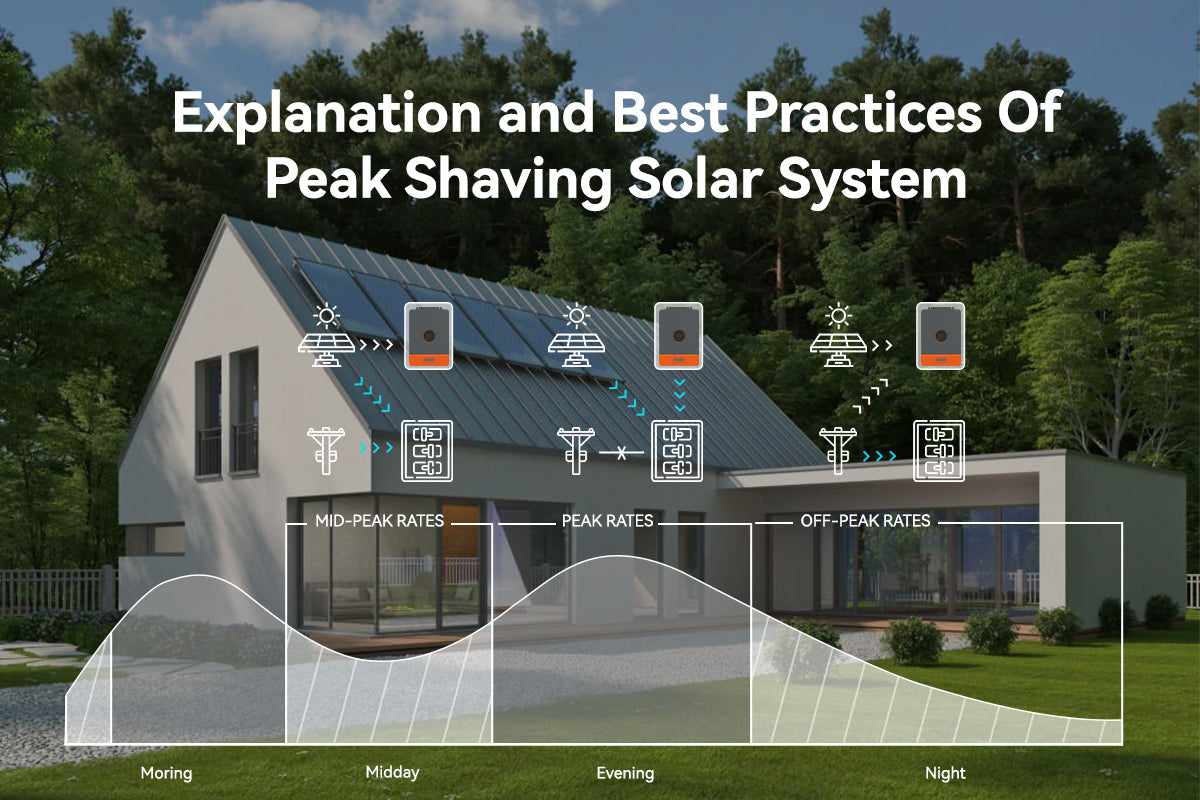 Explanation and Best Practices Of Peak Shaving Solar System

MID-PEAK RATES
PEAK RATES
OFF-PEAK RATES

Moring
Midday
Evening
Night